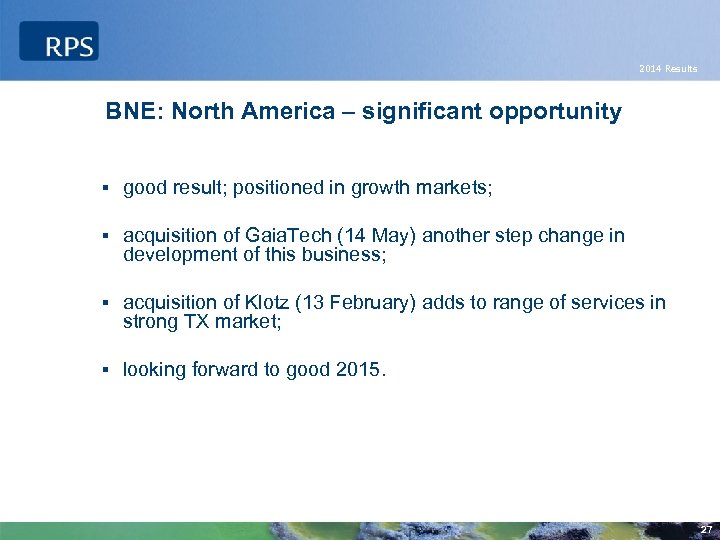 RPS

2014 Results

BNE: North America – significant opportunity

▪ good result; positioned in growth markets;

▪ acquisition of GaiaTech (14 May) another step change in development of this business;

▪ acquisition of Klotz (13 February) adds to range of services in strong TX market;

▪ looking forward to good 2015.

27